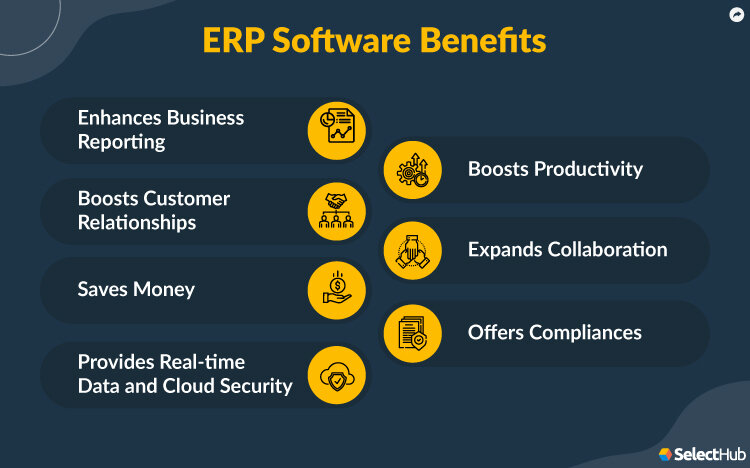 ERP Software Benefits

Enhances Business Reporting

Boosts Customer Relationships

Saves Money

Provides Real-time Data and Cloud Security

Boosts Productivity

Expands Collaboration

Offers Compliances

SelectHub